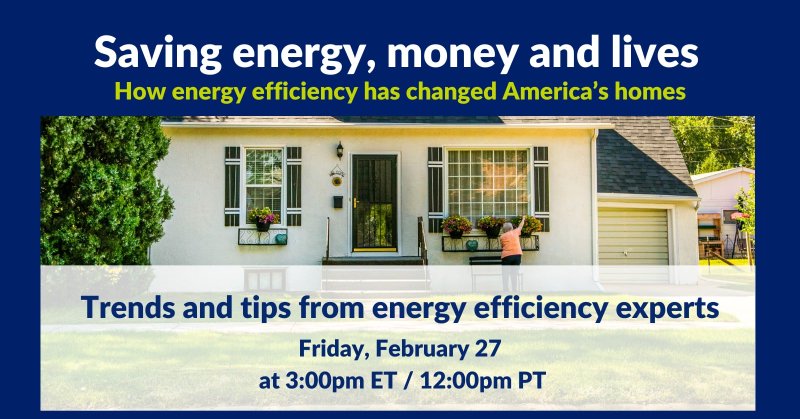 Saving energy, money and lives
How energy efficiency has changed America's homes

Trends and tips from energy efficiency experts
Friday, February 27
at 3:00pm ET / 12:00pm PT